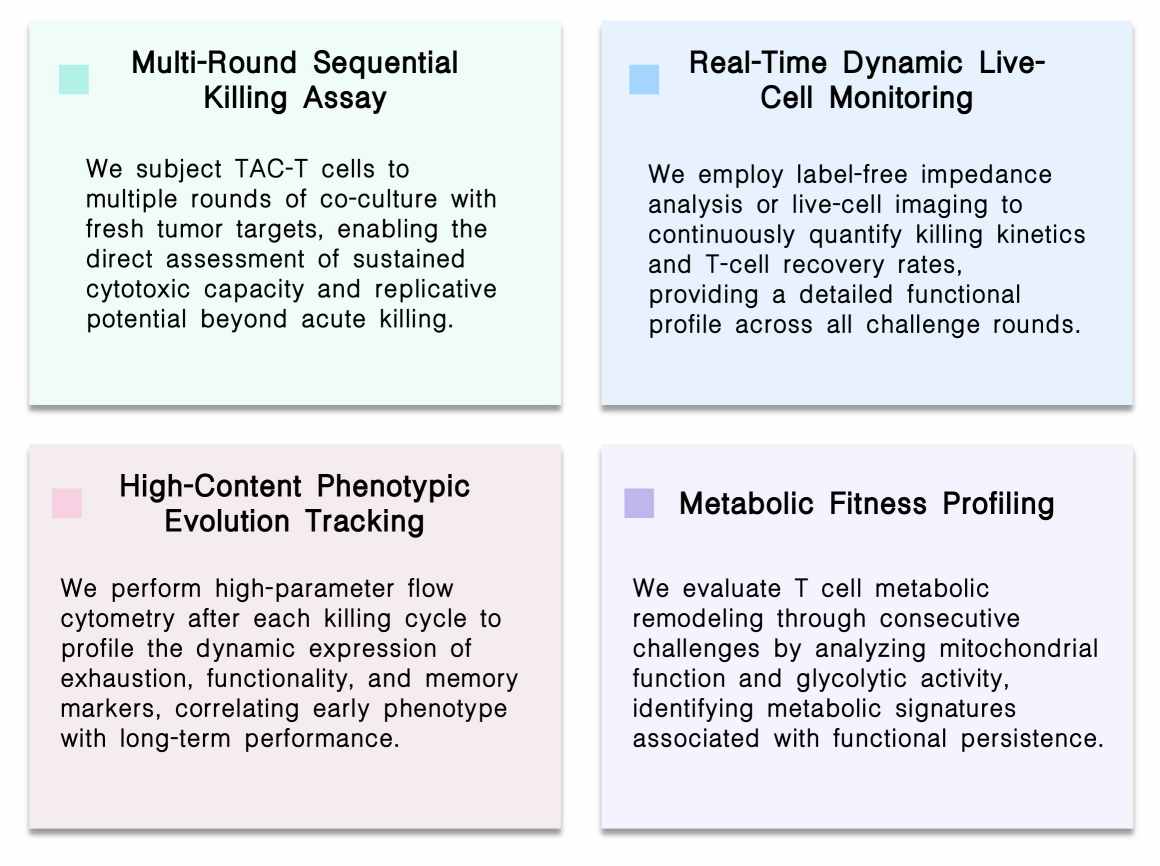 Multi-Round Sequential Killing Assay

We subject TAC-T cells to multiple rounds of co-culture with fresh tumor targets, enabling the direct assessment of sustained cytotoxic capacity and replicative potential beyond acute killing.

Real-Time Dynamic Live-Cell Monitoring

We employ label-free impedance analysis or live-cell imaging to continuously quantify killing kinetics and T-cell recovery rates, providing a detailed functional profile across all challenge rounds.

High-Content Phenotypic Evolution Tracking

We perform high-parameter flow cytometry after each killing cycle to profile the dynamic expression of exhaustion, functionality, and memory markers, correlating early phenotype with long-term performance.

Metabolic Fitness Profiling

We evaluate T cell metabolic remodeling through consecutive challenges by analyzing mitochondrial function and glycolytic activity, identifying metabolic signatures associated with functional persistence.